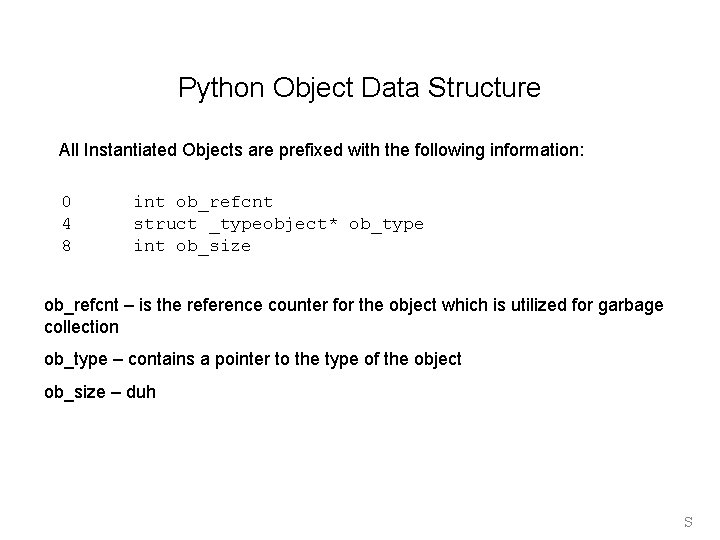 Python Object Data Structure

All Instantiated Objects are prefixed with the following information:

0 int ob_refcnt
4 struct _typeobject* ob_type
8 int ob_size

ob_refcnt – is the reference counter for the object which is utilized for garbage collection

ob_type – contains a pointer to the type of the object

ob_size – duh

S